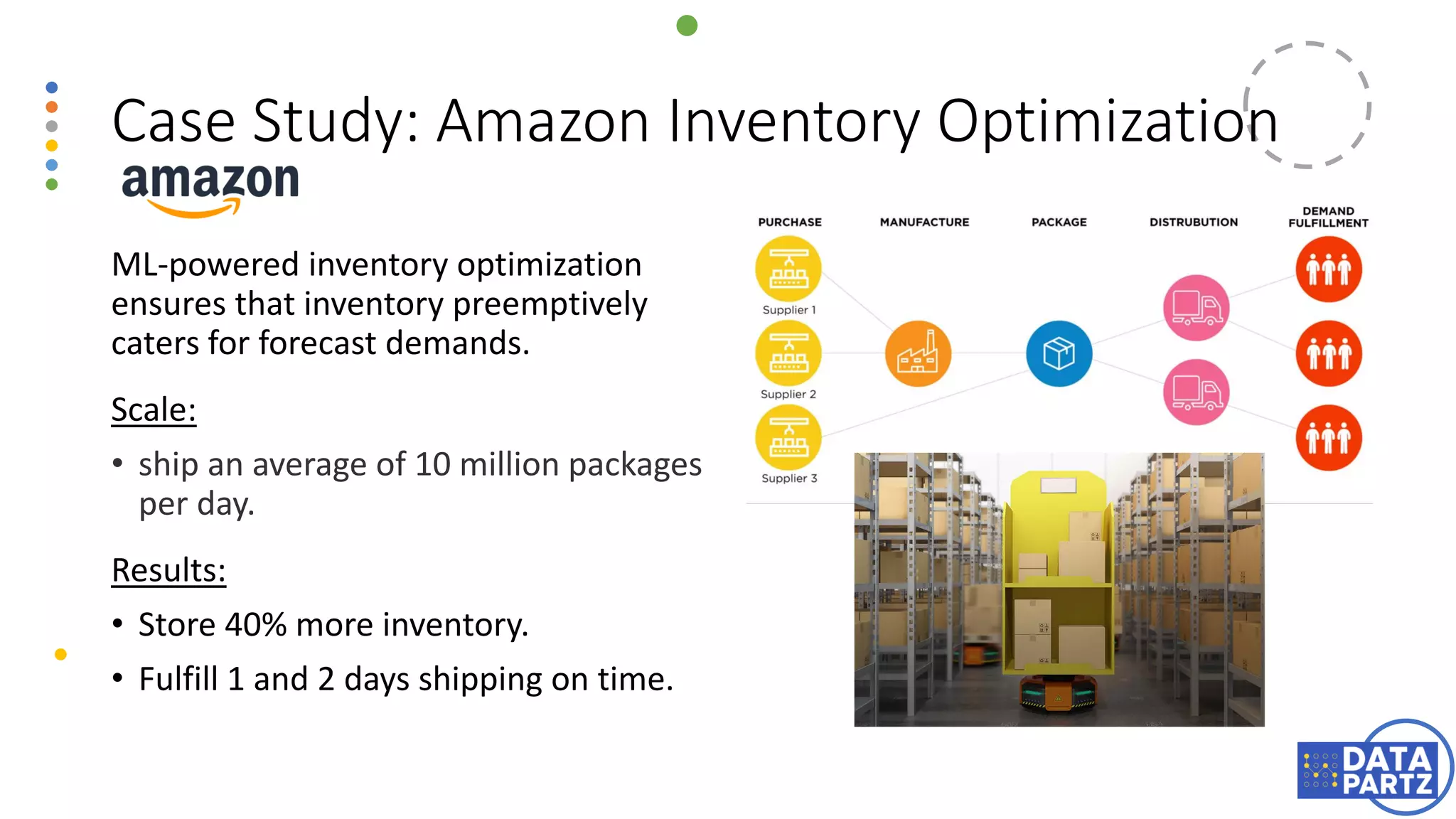 Case Study: Amazon Inventory Optimization

amazon

ML-powered inventory optimization ensures that inventory preemptively caters for forecast demands.

Scale:

• ship an average of 10 million packages per day.

Results:

• Store 40% more inventory.

• Fulfill 1 and 2 days shipping on time.

PURCHASE

MANUFACTURE

PACKAGE

DISTRUBUTION

DEMAND FULFILLMENT

Supplier 1

Supplier 2

Supplier 3

DATA PARTZ